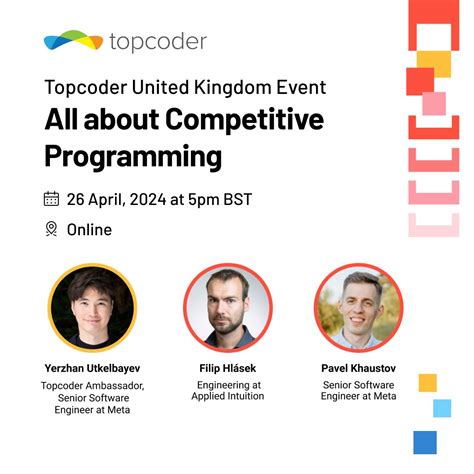 topcoder

Topcoder United Kingdom Event

All about Competitive Programming

26 April, 2024 at 5pm BST

Online

Yerzhan Utkelbayev
Topcoder Ambassador, Senior Software Engineer at Meta

Filip Hlásek
Engineering at Applied Intuition

Pavel Khaustov
Senior Software Engineer at Meta